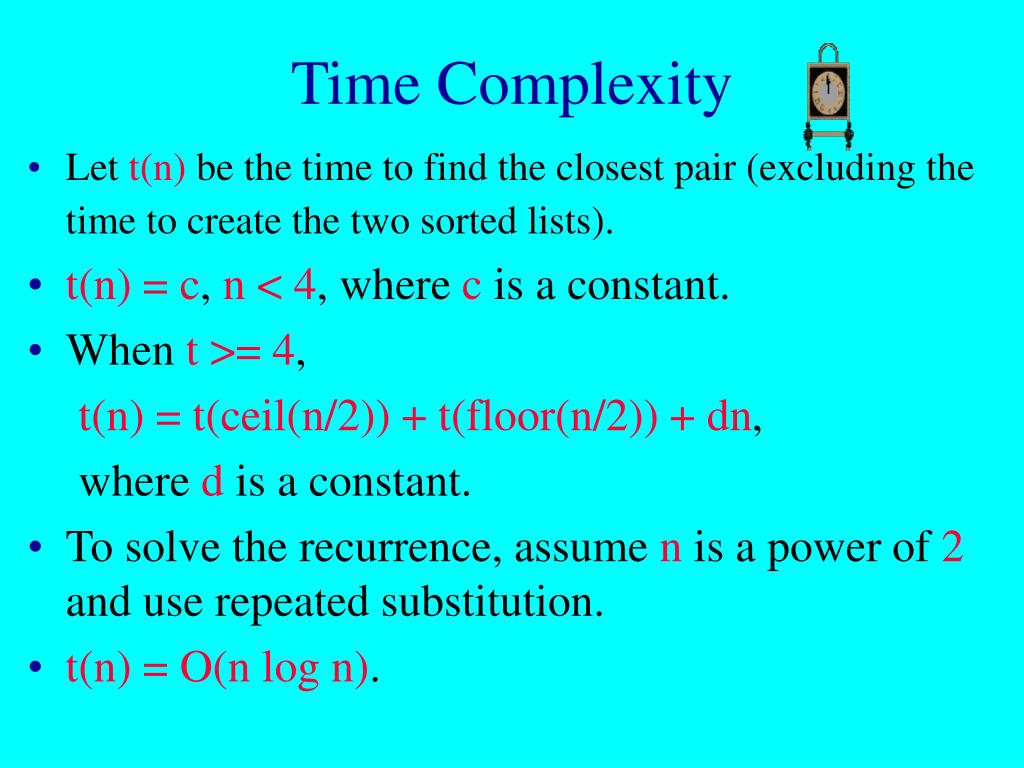 Time Complexity

• Let t(n) be the time to find the closest pair (excluding the time to create the two sorted lists).

• t(n) = c, n < 4, where c is a constant.

• When t >= 4,

t(n) = t(ceil(n/2)) + t(floor(n/2)) + dn,

where d is a constant.

• To solve the recurrence, assume n is a power of 2 and use repeated substitution.

• t(n) = O(n log n).